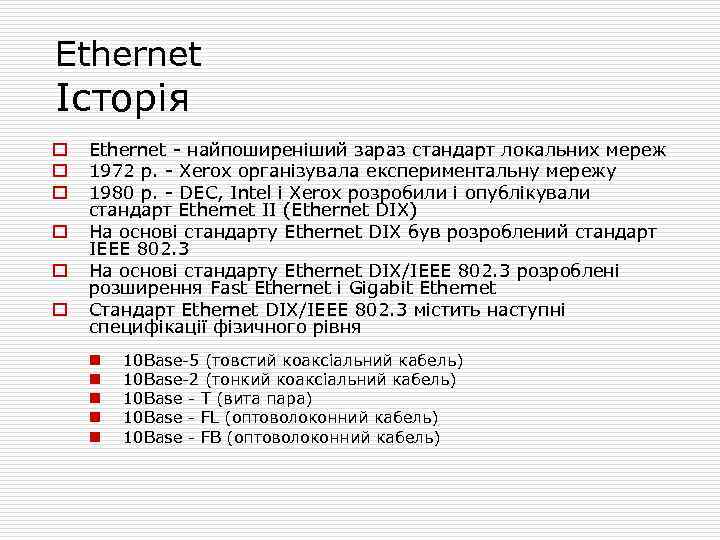 Ethernet
Історія

Ethernet - найпоширеніший зараз стандарт локальних мереж
1972 р. - Xerox організувала експериментальну мережу
1980 р. - DEC, Intel і Xerox розробили і опублікували стандарт Ethernet II (Ethernet DIX)
На основі стандарту Ethernet DIX був розроблений стандарт IEEE 802.3
На основі стандарту Ethernet DIX/IEEE 802.3 розроблені розширення Fast Ethernet і Gigabit Ethernet
Стандарт Ethernet DIX/IEEE 802.3 містить наступні специфікації фізичного рівня

10Base-5 (товстий коаксіальний кабель)
10Base-2 (тонкий коаксіальний кабель)
10Base - T (вита пара)
10Base - FL (оптоволоконний кабель)
10Base - FB (оптоволоконний кабель)